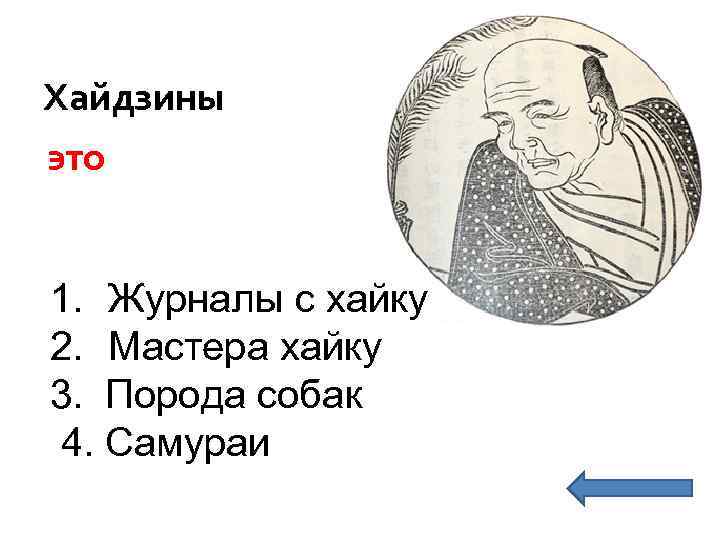 Хайдзины

это

1. Журналы с хайку
2. Мастера хайку
3. Порода собак
4. Самураи